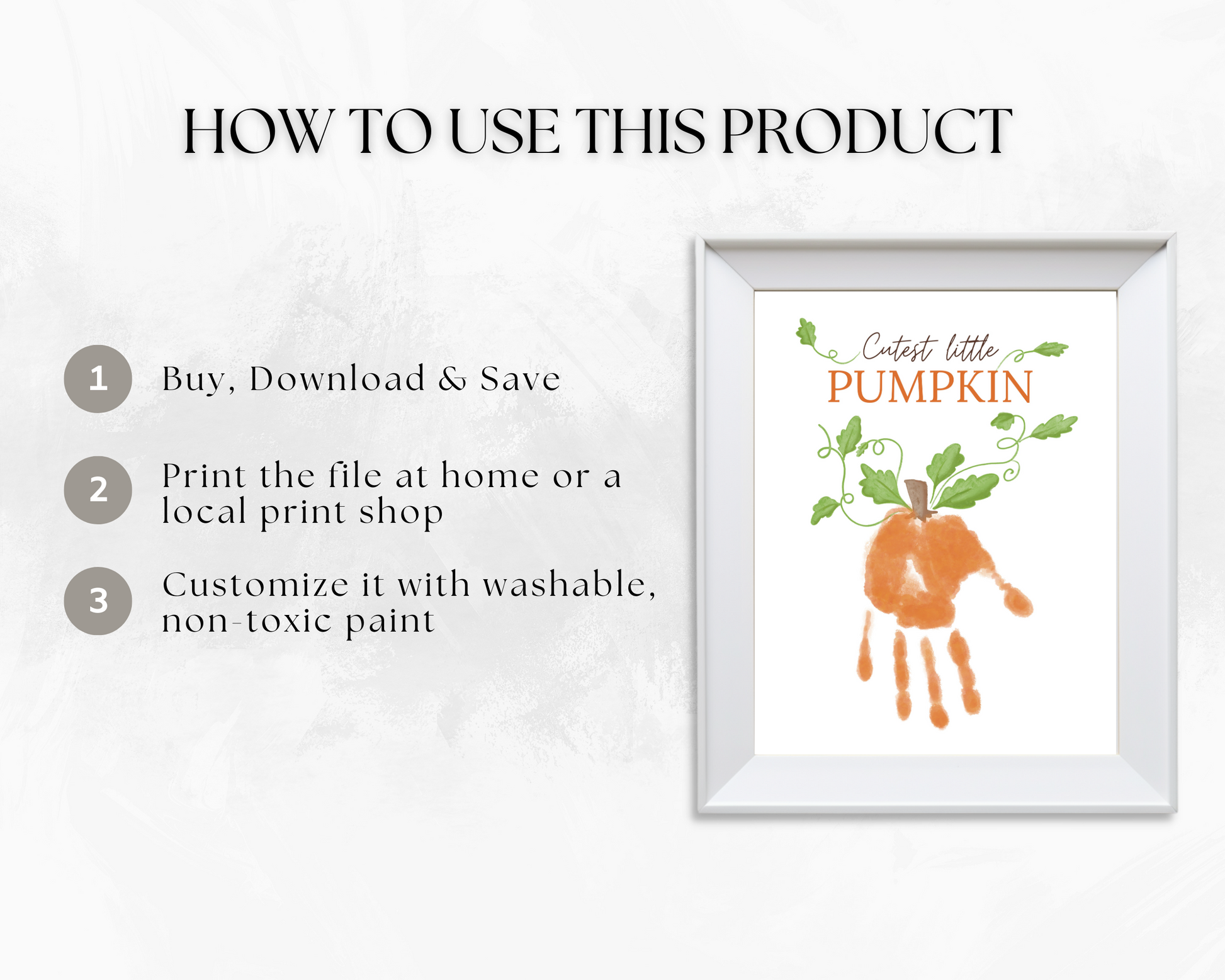 HOW TO USE THIS PRODUCT

1 Buy, Download & Save

2 Print the file at home or a local print shop

3 Customize it with washable, non-toxic paint

Cutest little
PUMPKIN